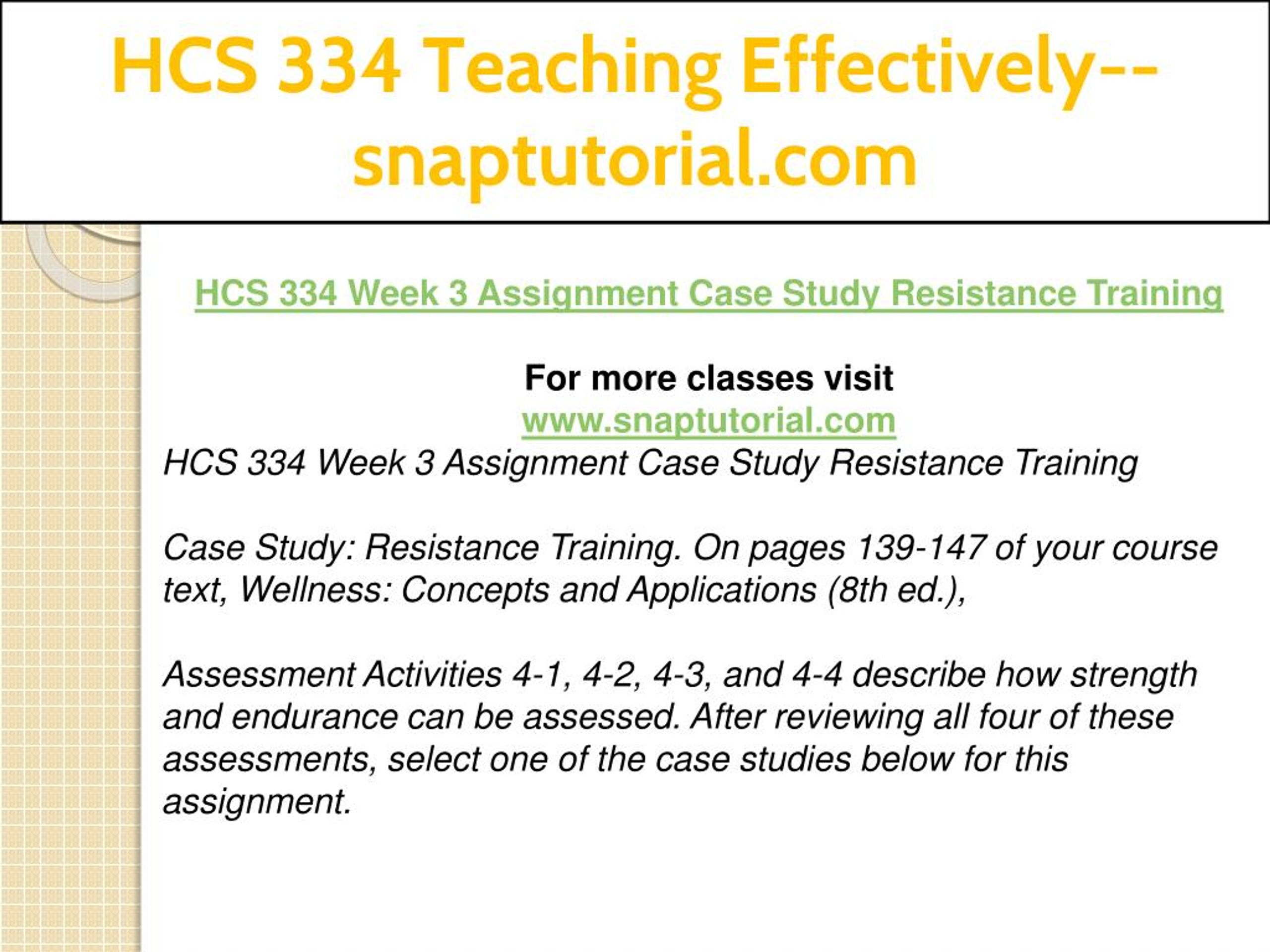 HCS 334 Teaching Effectively--snaptutorial.com

HCS 334 Week 3 Assignment Case Study Resistance Training

For more classes visit
www.snaptutorial.com
HCS 334 Week 3 Assignment Case Study Resistance Training

Case Study: Resistance Training. On pages 139-147 of your course text, Wellness: Concepts and Applications (8th ed.),

Assessment Activities 4-1, 4-2, 4-3, and 4-4 describe how strength and endurance can be assessed. After reviewing all four of these assessments, select one of the case studies below for this assignment.